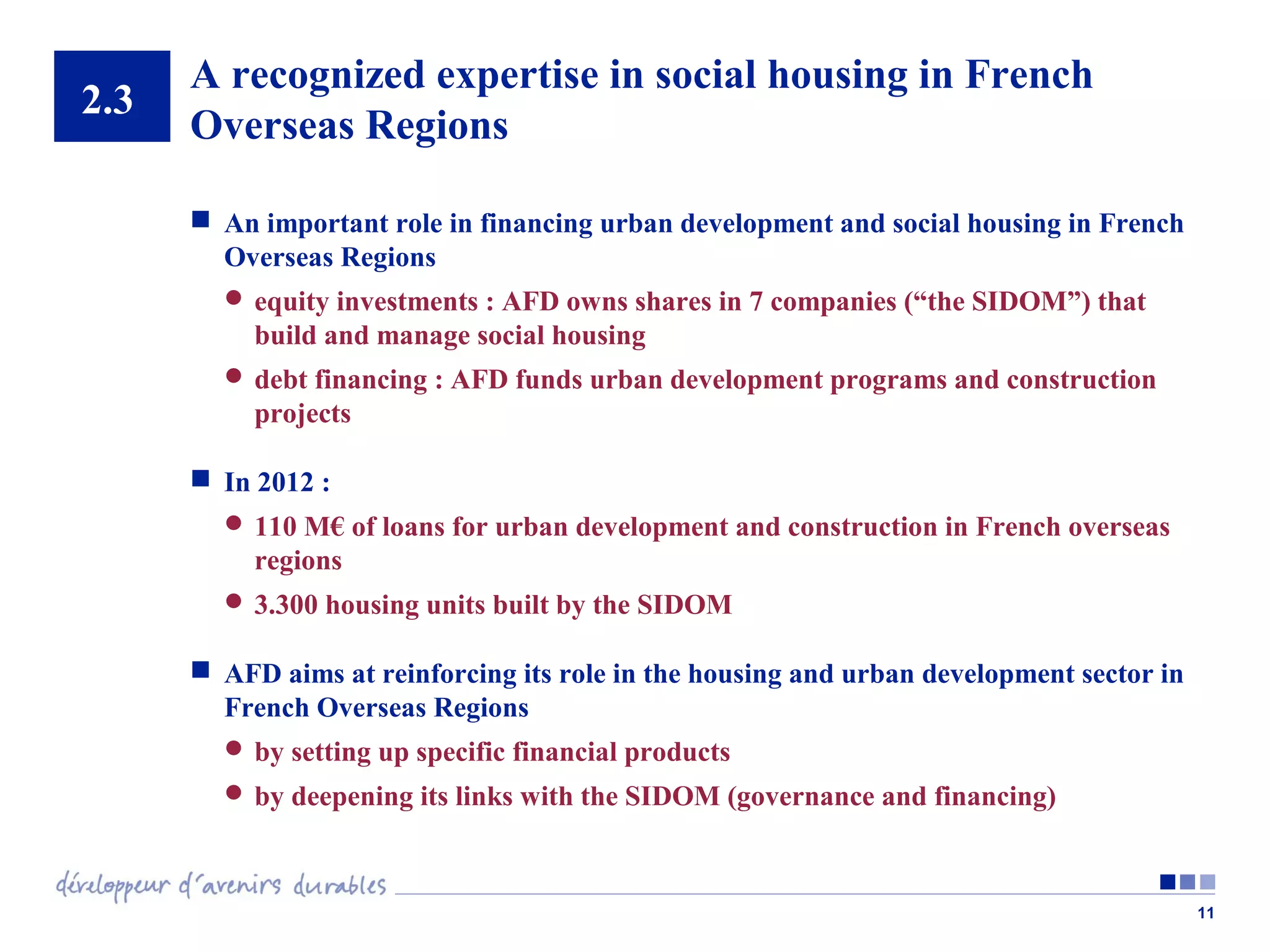 2.3

A recognized expertise in social housing in French Overseas Regions

An important role in financing urban development and social housing in French Overseas Regions

equity investments : AFD owns shares in 7 companies (“the SIDOM”) that build and manage social housing

debt financing : AFD funds urban development programs and construction projects

In 2012 :

110 M€ of loans for urban development and construction in French overseas regions

3.300 housing units built by the SIDOM

AFD aims at reinforcing its role in the housing and urban development sector in French Overseas Regions

by setting up specific financial products

by deepening its links with the SIDOM (governance and financing)

développeur d'avenirs durables

11